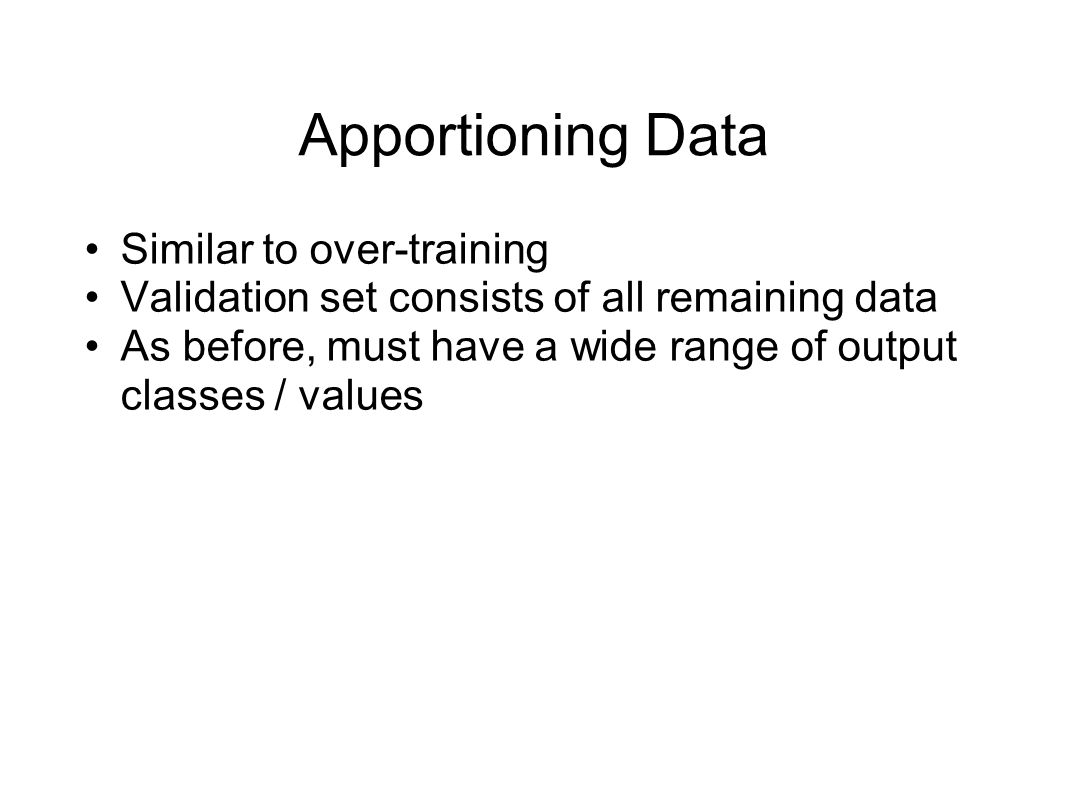 Apportioning Data

• Similar to over-training
• Validation set consists of all remaining data
• As before, must have a wide range of output classes / values